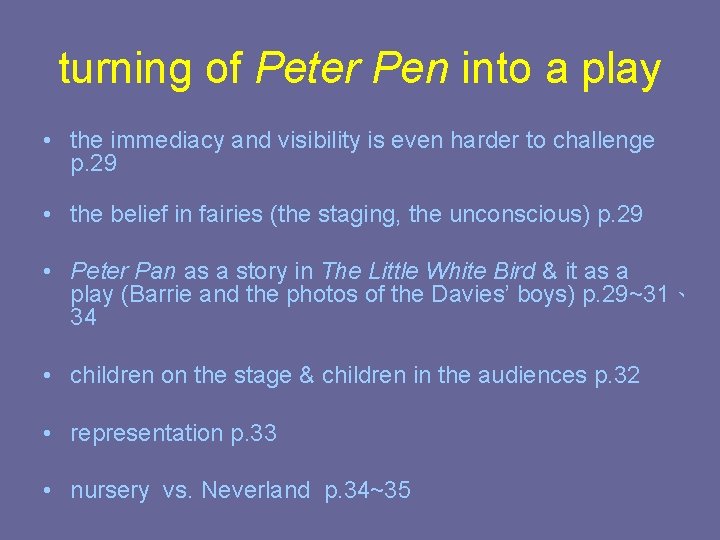 turning of Peter Pen into a play

• the immediacy and visibility is even harder to challenge p.29

• the belief in fairies (the staging, the unconscious) p.29

• Peter Pan as a story in The Little White Bird & it as a play (Barrie and the photos of the Davies' boys) p.29~31、34

• children on the stage & children in the audiences p.32

• representation p.33

• nursery vs. Neverland p.34~35